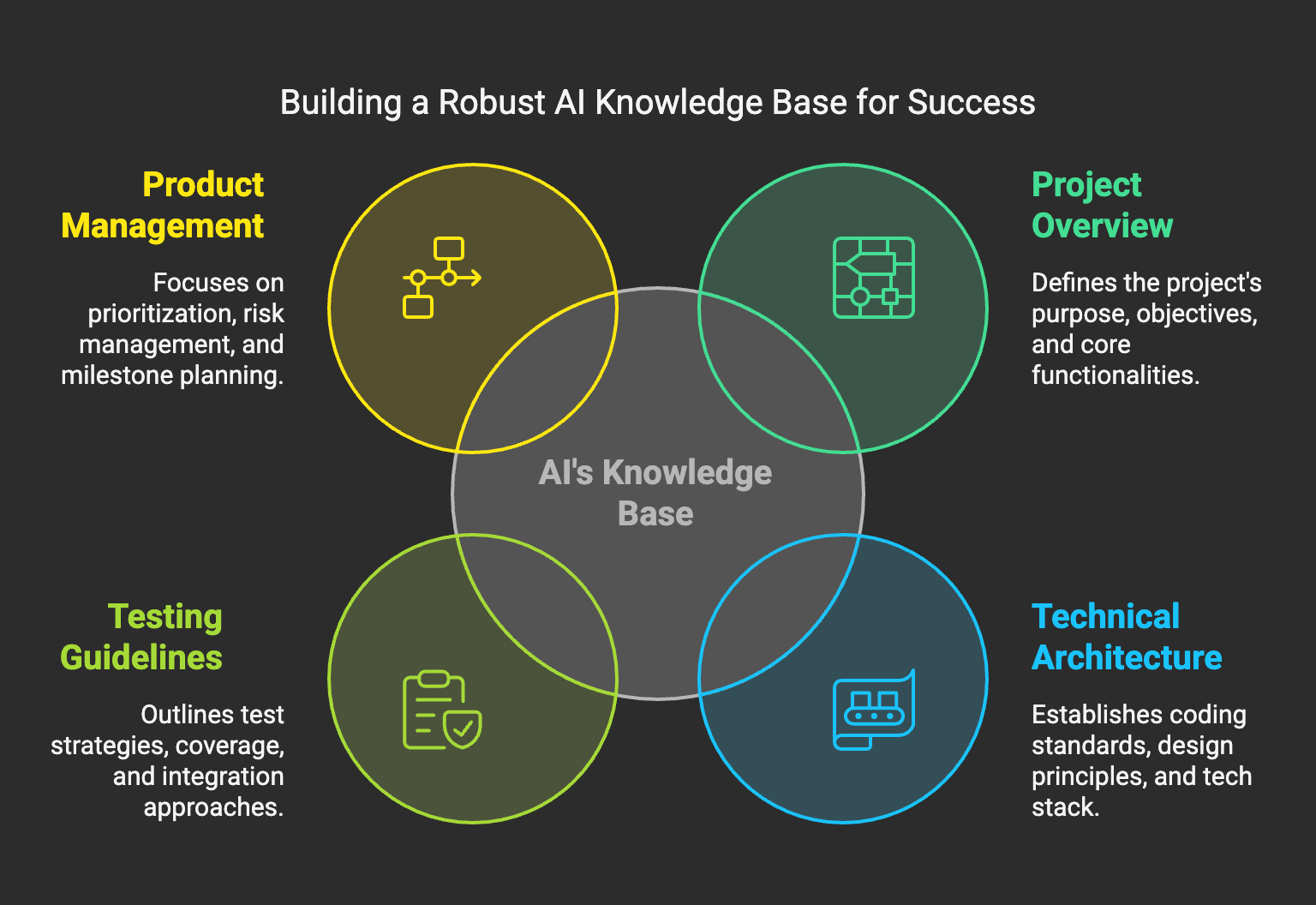 Building a Robust AI Knowledge Base for Success

Product Management

Focuses on prioritization, risk management, and milestone planning.

Project Overview

Defines the project's purpose, objectives, and core functionalities.

AI's Knowledge Base

Testing Guidelines

Outlines test strategies, coverage, and integration approaches.

Technical Architecture

Establishes coding standards, design principles, and tech stack.